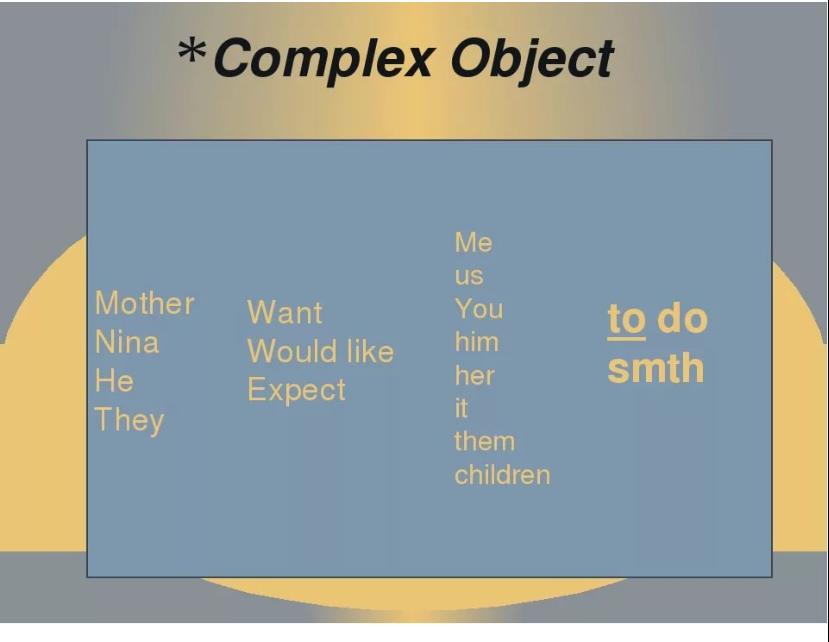 *Complex Object

Mother
Nina
He
They

Want
Would like
Expect

Me
us
You
him
her
it
them
children

to do smth